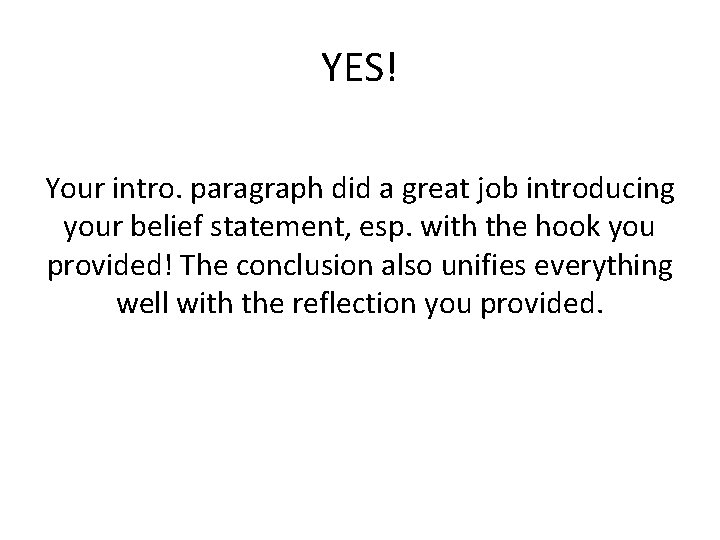 YES!

Your intro. paragraph did a great job introducing your belief statement, esp. with the hook you provided! The conclusion also unifies everything well with the reflection you provided.